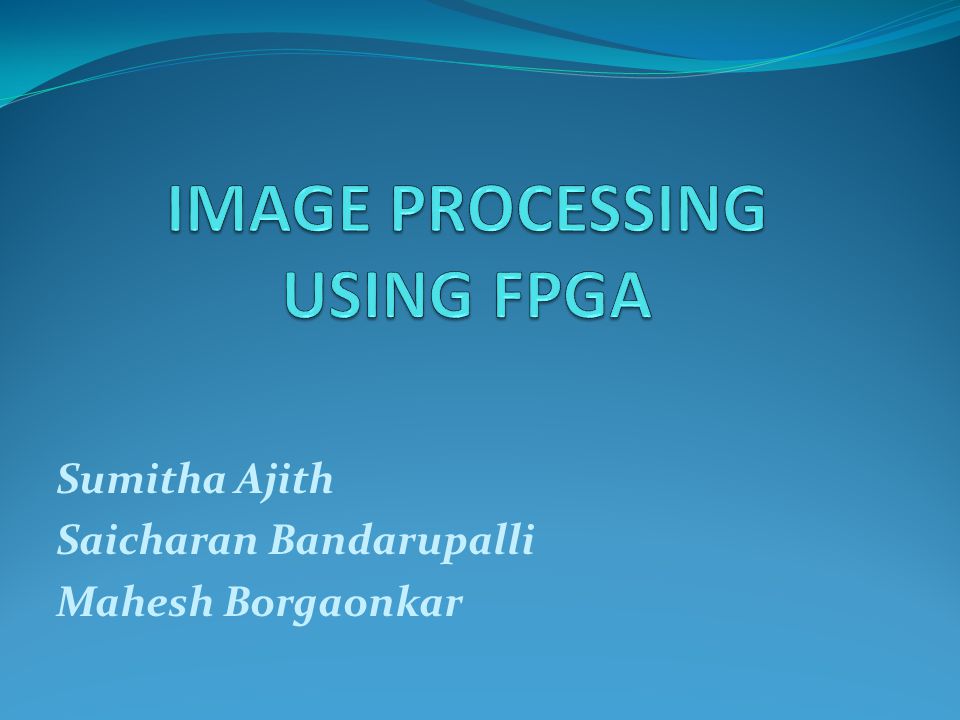 IMAGE PROCESSING USING FPGA

Sumitha Ajith
Saicharan Bandarupalli
Mahesh Borgaonkar